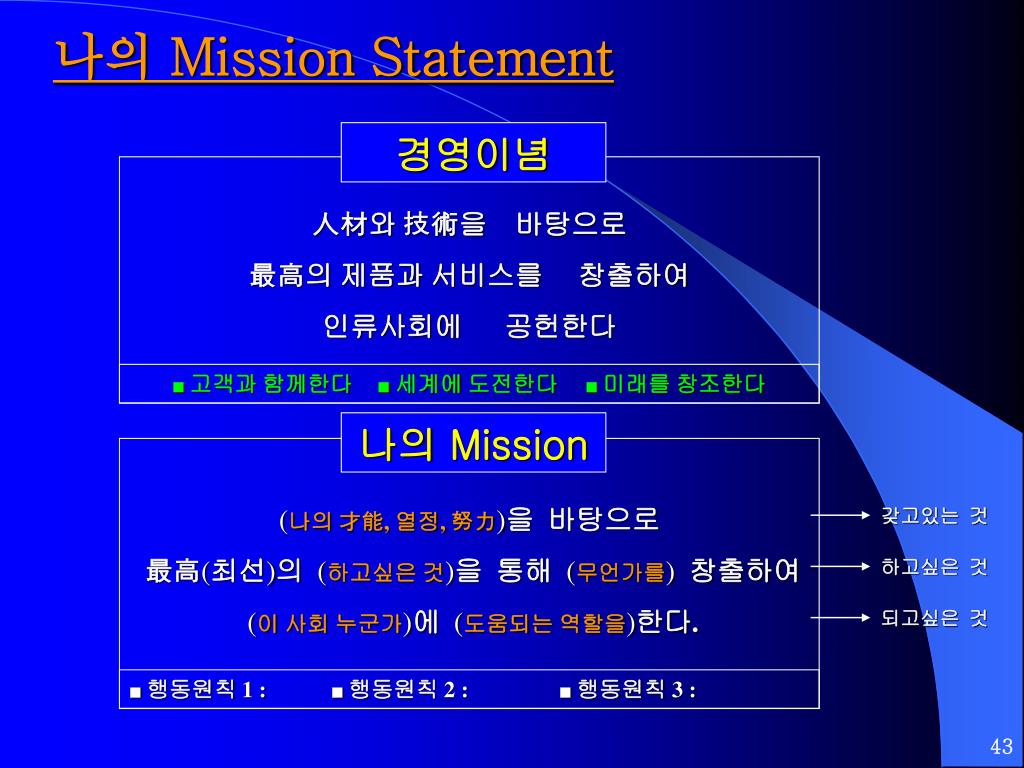 나의 Mission Statement

경영이념

人材와 技術을 바탕으로
最高의 제품과 서비스를 창출하여
인류사회에 공헌한다

■ 고객과 함께한다 ■ 세계에 도전한다 ■ 미래를 창조한다

나의 Mission

(나의 才能, 열정, 努力)을 바탕으로
最高(최선)의 (하고싶은 것)을 통해 (무언가를) 창출하여
(이 사회 누군가)에 (도움되는 역할을)한다.

■ 행동원칙 1 : ■ 행동원칙 2 : ■ 행동원칙 3 :

갖고있는 것
하고싶은 것
되고싶은 것

43